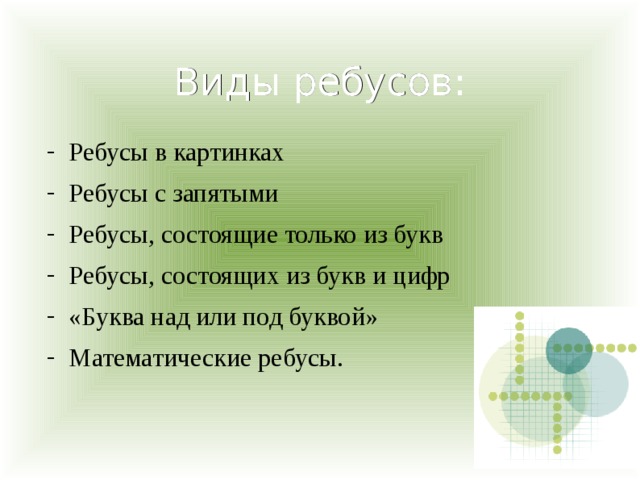 Виды ребусов:

- Ребусы в картинках
- Ребусы с запятыми
- Ребусы, состоящие только из букв
- Ребусы, состоящих из букв и цифр
- «Буква над или под буквой»
- Математические ребусы.